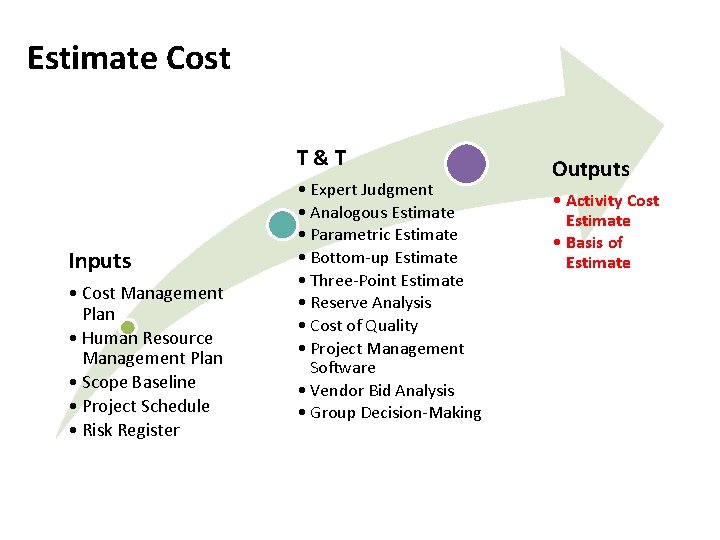 Estimate Cost

Inputs
• Cost Management Plan
• Human Resource Management Plan
• Scope Baseline
• Project Schedule
• Risk Register

T & T
• Expert Judgment
• Analogous Estimate
• Parametric Estimate
• Bottom-up Estimate
• Three-Point Estimate
• Reserve Analysis
• Cost of Quality
• Project Management Software
• Vendor Bid Analysis
• Group Decision-Making

Outputs
• Activity Cost Estimate
• Basis of Estimate